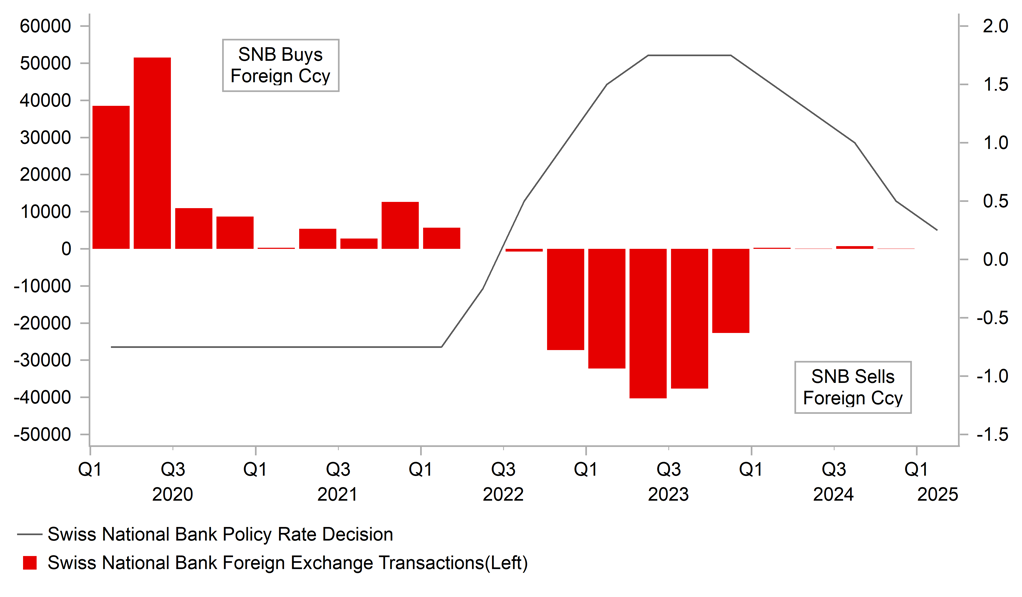 60000
50000
40000
30000
20000
10000
0
-10000
-20000
-30000
-40000
-50000

2.0
1.5
1.0
0.5
0.0
-0.5
-1.0
-1.5

SNB Buys Foreign Ccy

SNB Sells Foreign Ccy

Q1 Q3 Q1 Q3 Q1 Q3 Q1 Q3 Q1 Q3 Q1
2020 2021 2022 2023 2024 2025

Swiss National Bank Policy Rate Decision
Swiss National Bank Foreign Exchange Transactions(Left)